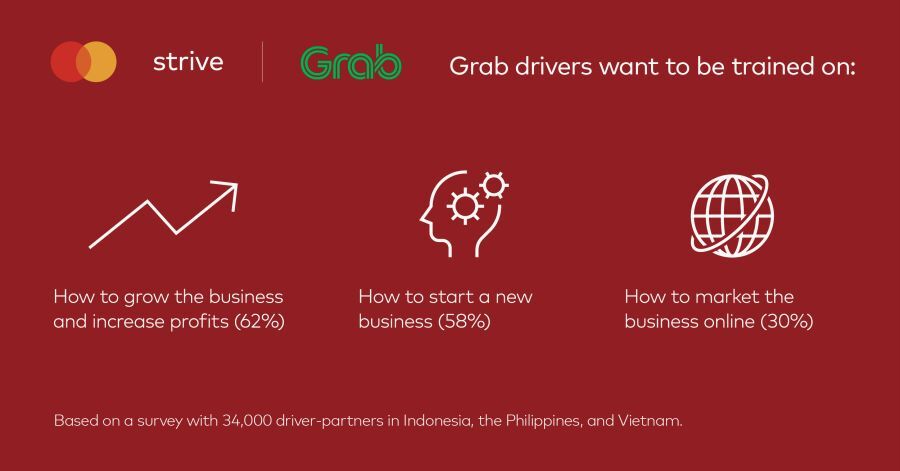 strive

Grab

Grab drivers want to be trained on:

How to grow the business and increase profits (62%)

How to start a new business (58%)

How to market the business online (30%)

Based on a survey with 34,000 driver-partners in Indonesia, the Philippines, and Vietnam.